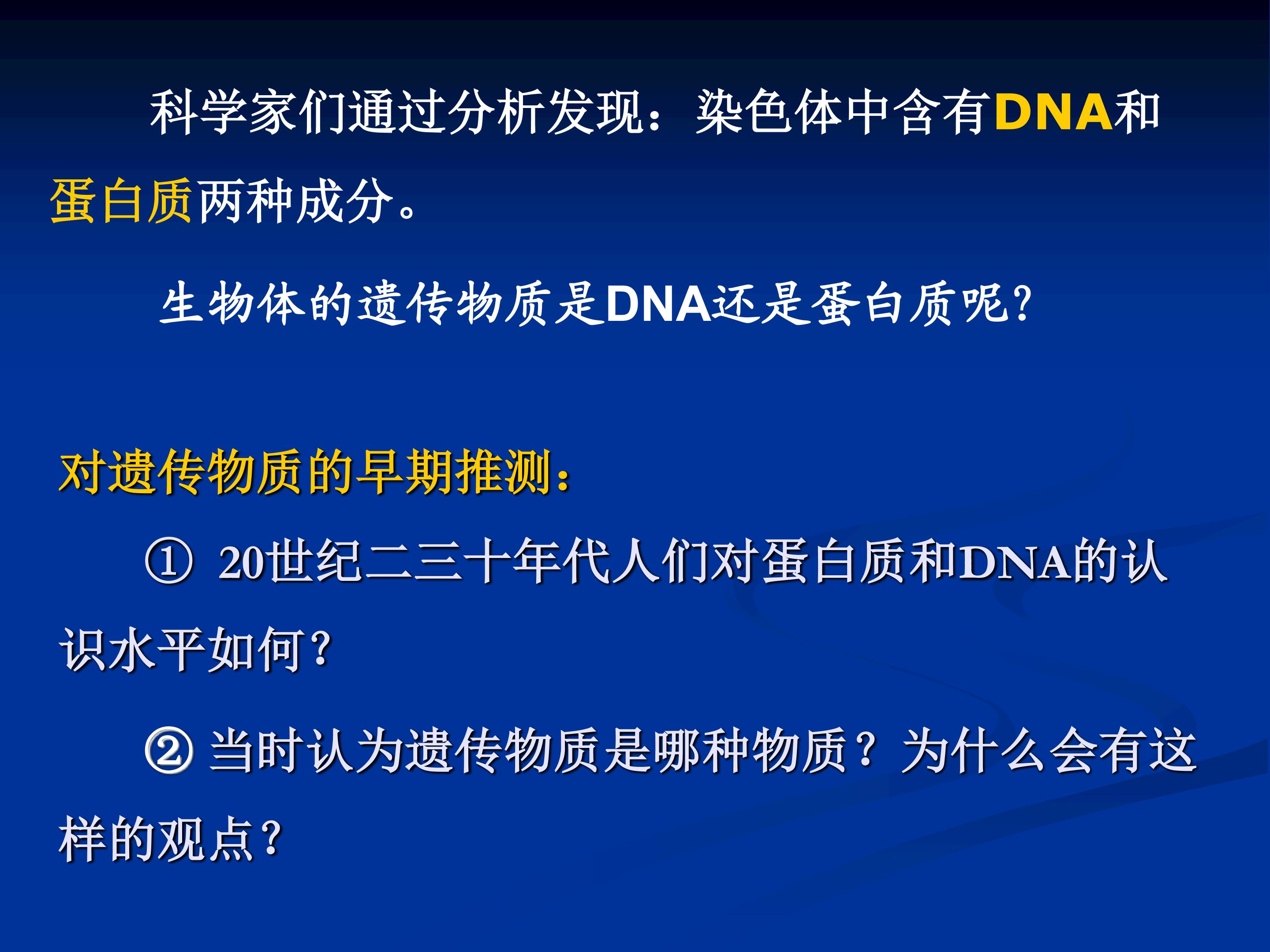 科学家们通过分析发现：染色体中含有DNA和蛋白质两种成分。

生物体的遗传物质是DNA还是蛋白质呢?

对遗传物质的早期推测：

① 20世纪二三十年代人们对蛋白质和DNA的认识水平如何?

② 当时认为遗传物质是哪种物质？为什么会有这样的观点?